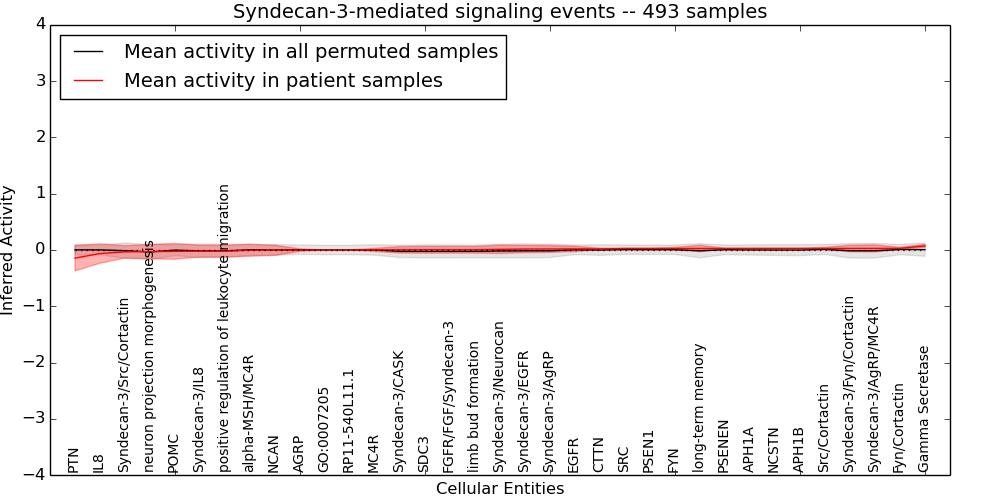 Syndecan-3-mediated signaling events -- 493 samples

Mean activity in all permuted samples
Mean activity in patient samples

Inferred Activity

4
3
2
1
0
−1
−2
−3
−4

PTN
IL8
Syndecan-3/Src/Cortactin
neuron projection morphogenesis
POMC
Syndecan-3/IL8
positive regulation of leukocyte migration
alpha-MSH/MC4R
NCAN
AGRP
GO:0007205
RP11-540L11.1
MC4R
Syndecan-3/CASK
SDC3
FGFR/FGF/Syndecan-3
limb bud formation
Syndecan-3/Neurocan
Syndecan-3/EGFR
Syndecan-3/AgRP
EGFR
CTTN
SRC
PSEN1
FYN
long-term memory
PSENEN
APH1A
NCSTN
APH1B
Src/Cortactin
Syndecan-3/Fyn/Cortactin
Syndecan-3/AgRP/MC4R
Fyn/Cortactin
Gamma Secretase

Cellular Entities